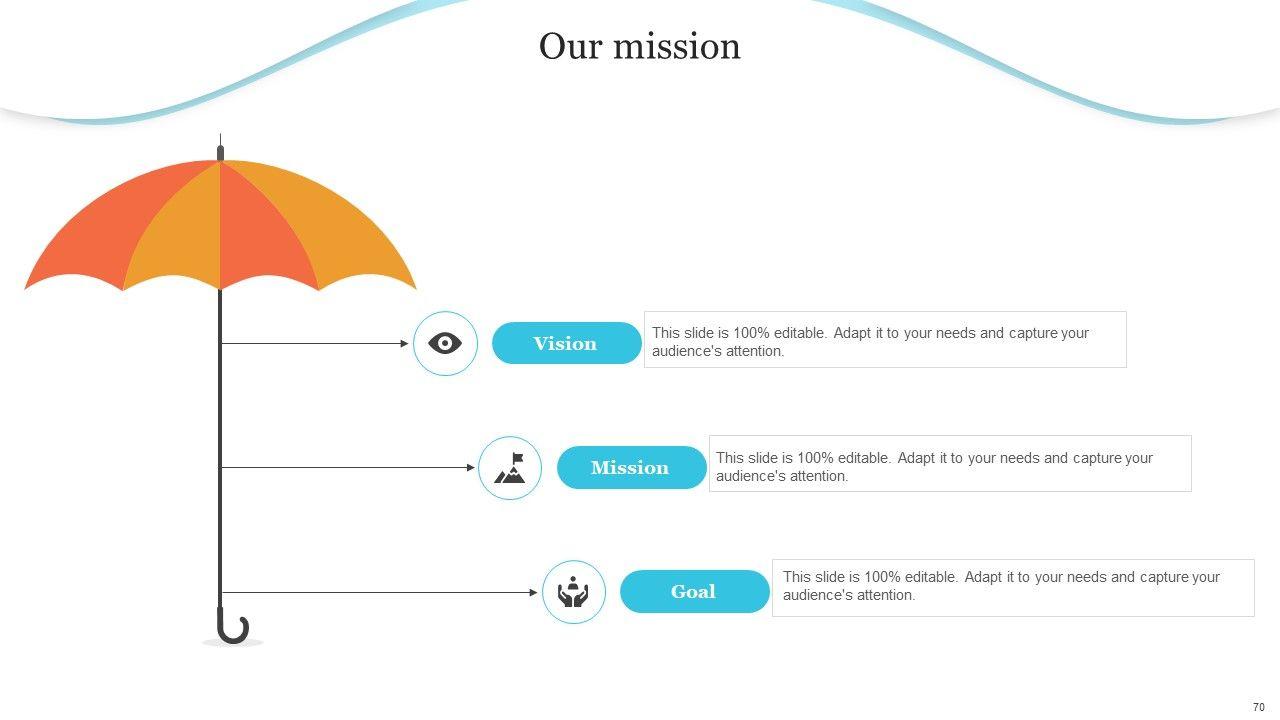 Our mission

Vision

This slide is 100% editable. Adapt it to your needs and capture your audience's attention.

Mission

This slide is 100% editable. Adapt it to your needs and capture your audience's attention.

Goal

This slide is 100% editable. Adapt it to your needs and capture your audience's attention.

70